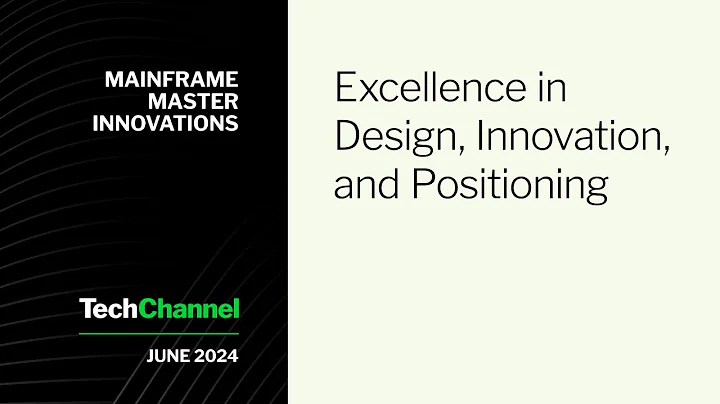 MAINFRAME MASTER INNOVATIONS

TechChannel

JUNE 2024

Excellence in Design, Innovation, and Positioning